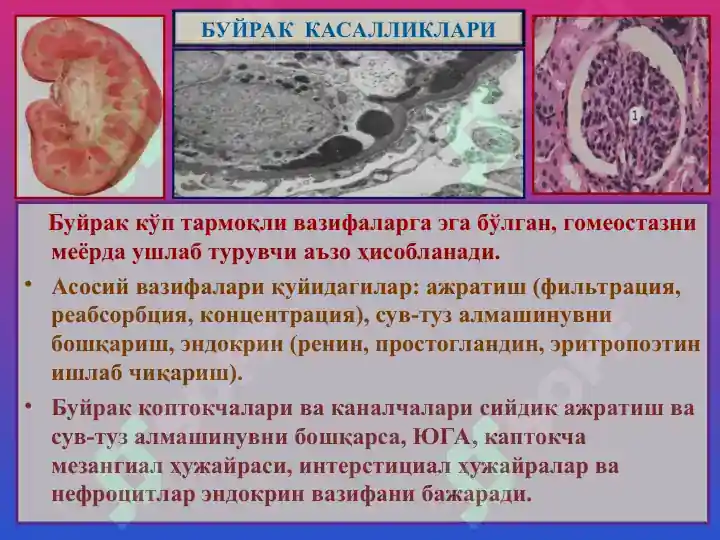 БУЙРАК КАСАЛЛИКЛАРИ

1

Буйрак кўп тармоқли вазифаларга эга бўлган, гомеостазни меёрда ушлаб турувчи аъзо ҳисобланади.

• Асосий вазифалари қуйидагилар: ажратиш (фильтрация, реабсорбция, концентрация), сув-туз алмашинувни бошқариш, эндокрин (ренин, простогландин, эритропоэтин ишлаб чиқариш).

• Буйрак коптокчалари ва каналчалари сийдик ажратиш ва сув-туз алмашинувни бошқарса, ЮГА, каптокча мезангиал ҳужайраси, интерстициал ҳужайралар ва нефроцитлар эндокрин вазифани бажаради.